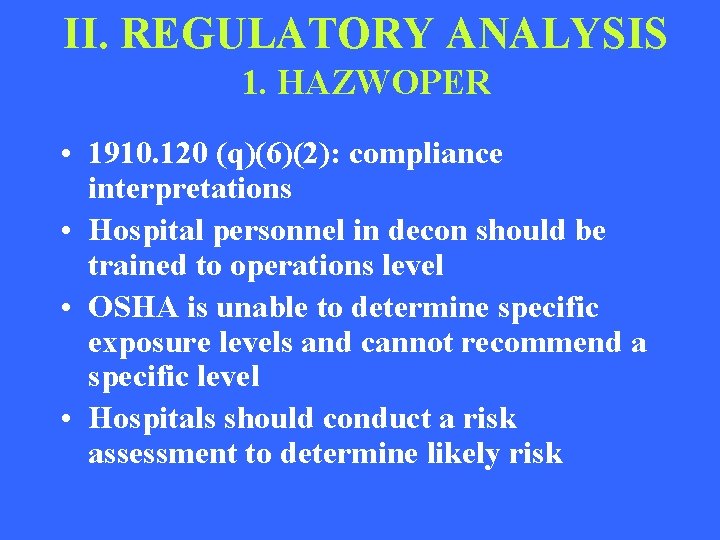 II. REGULATORY ANALYSIS
1. HAZWOPER

• 1910.120 (q)(6)(2): compliance interpretations
• Hospital personnel in decon should be trained to operations level
• OSHA is unable to determine specific exposure levels and cannot recommend a specific level
• Hospitals should conduct a risk assessment to determine likely risk